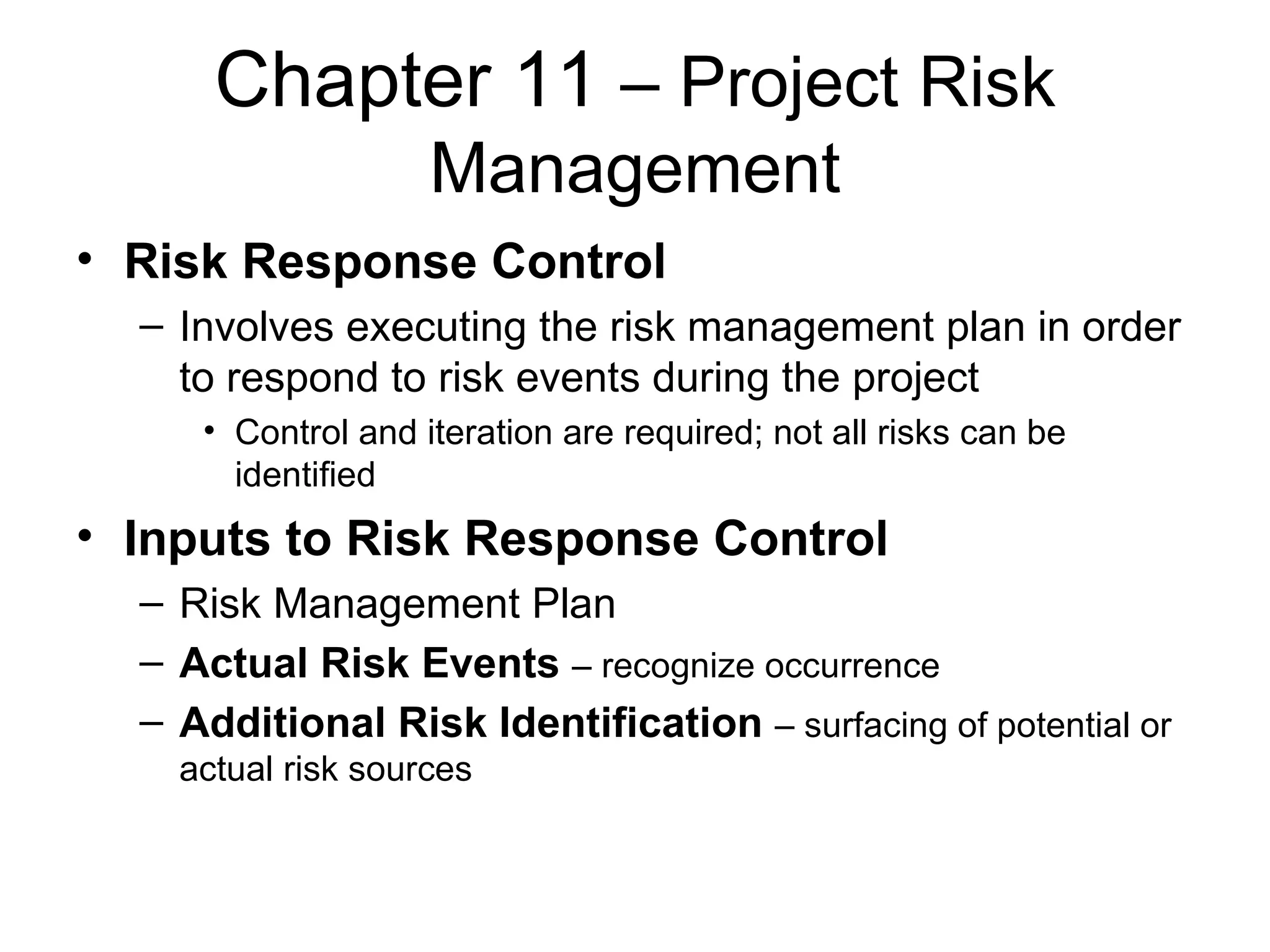 Chapter 11 – Project Risk Management

• Risk Response Control
  – Involves executing the risk management plan in order to respond to risk events during the project
    • Control and iteration are required; not all risks can be identified

• Inputs to Risk Response Control
  – Risk Management Plan
  – Actual Risk Events – recognize occurrence
  – Additional Risk Identification – surfacing of potential or actual risk sources